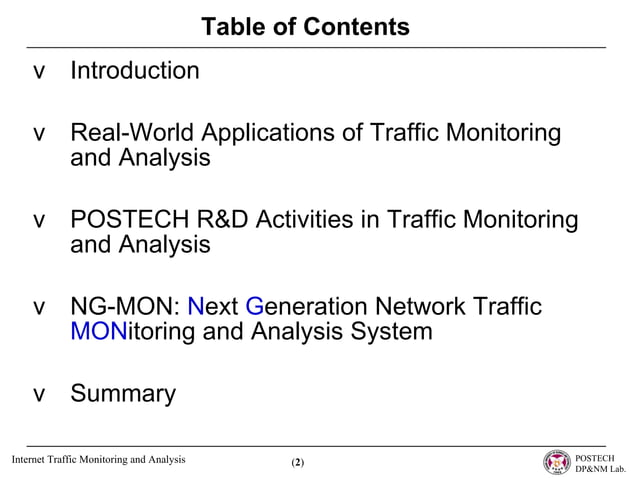 Table of Contents

v Introduction

v Real-World Applications of Traffic Monitoring and Analysis

v POSTECH R&D Activities in Traffic Monitoring and Analysis

v NG-MON: Next Generation Network Traffic MONitoring and Analysis System

v Summary

Internet Traffic Monitoring and Analysis

(2)

POSTECH DP&NM Lab.